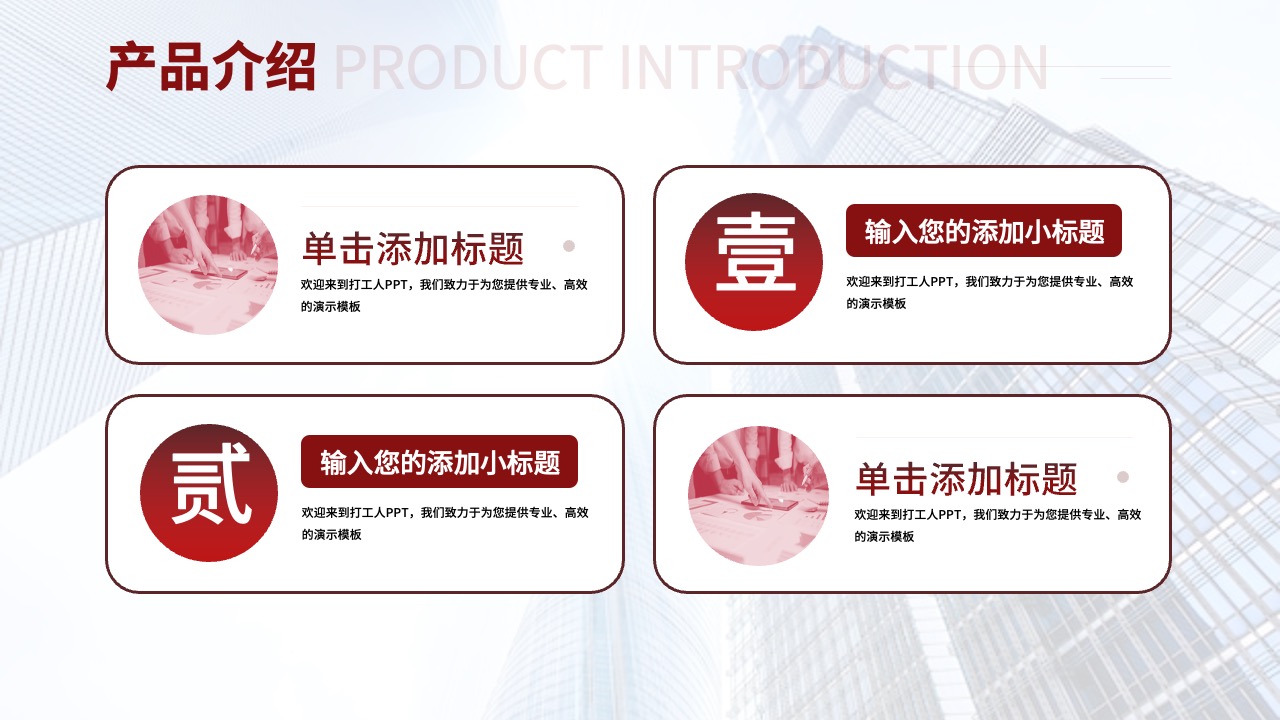 产品介绍 PRODUCT INTRODUCTION

单击添加标题
欢迎来到打工人PPT，我们致力于为您提供专业、高效的演示模板

壹
输入您的添加小标题
欢迎来到打工人PPT，我们致力于为您提供专业、高效的演示模板

贰
输入您的添加小标题
欢迎来到打工人PPT，我们致力于为您提供专业、高效的演示模板

单击添加标题
欢迎来到打工人PPT，我们致力于为您提供专业、高效的演示模板